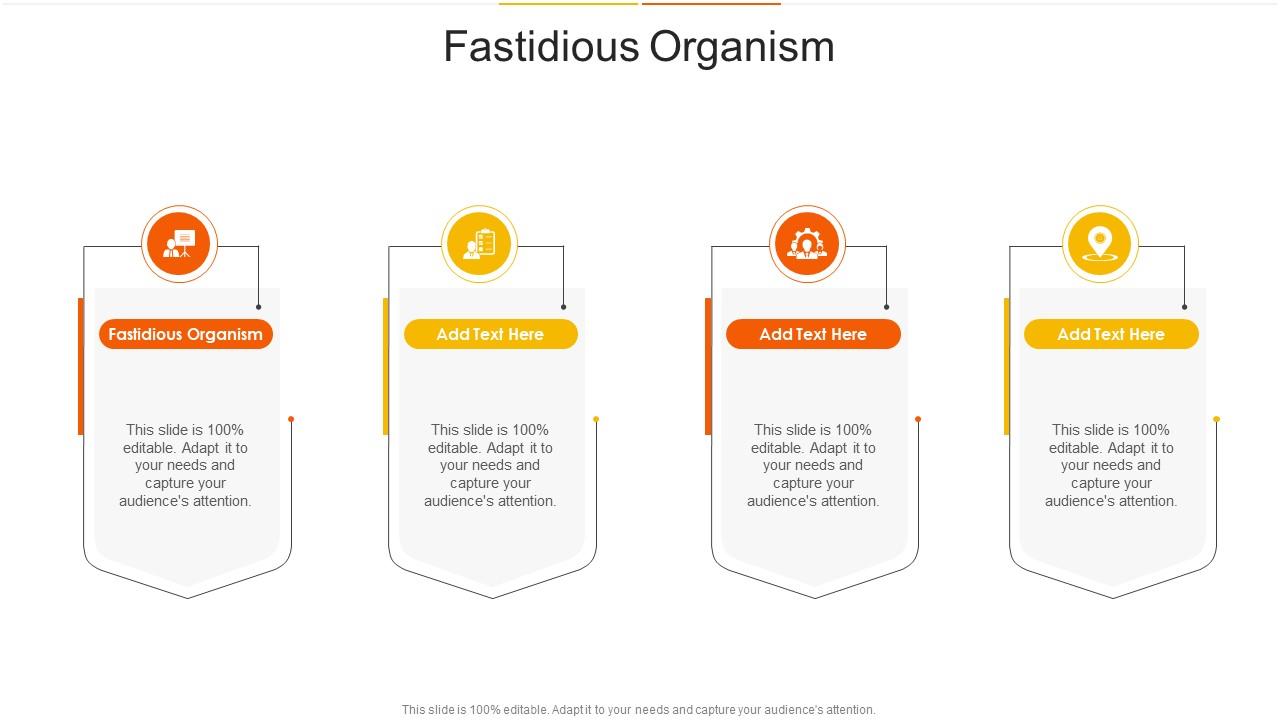 Fastidious Organism

Fastidious Organism

This slide is 100% editable. Adapt it to your needs and capture your audience's attention.

Add Text Here

This slide is 100% editable. Adapt it to your needs and capture your audience's attention.

Add Text Here

This slide is 100% editable. Adapt it to your needs and capture your audience's attention.

Add Text Here

This slide is 100% editable. Adapt it to your needs and capture your audience's attention.

This slide is 100% editable. Adapt it to your needs and capture your audience's attention.